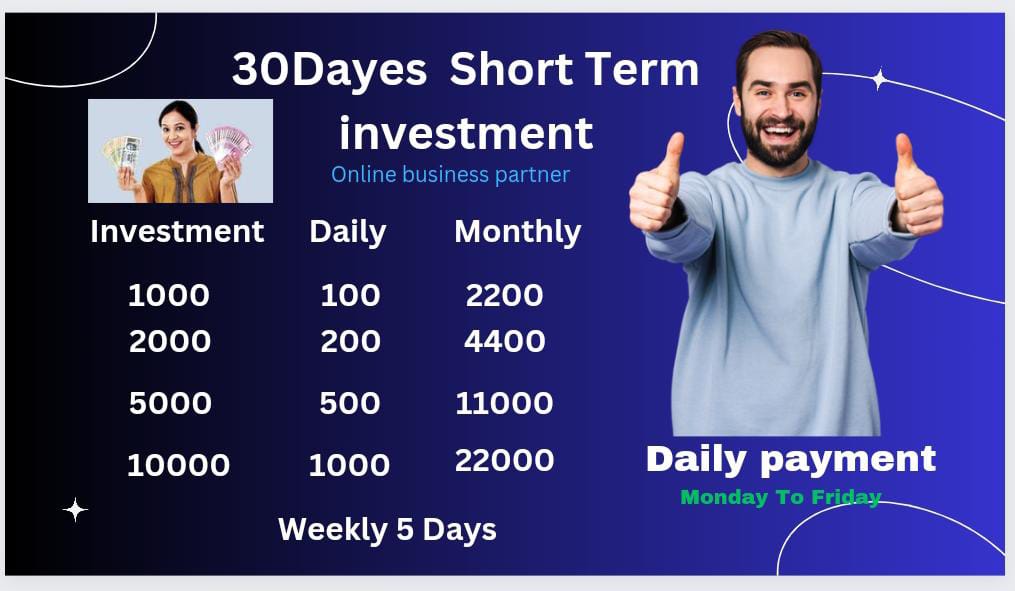 30Dayes Short Term investment

Online business partner

| Investment | Daily | Monthly |
|---|---|---|
| 1000 | 100 | 2200 |
| 2000 | 200 | 4400 |
| 5000 | 500 | 11000 |
| 10000 | 1000 | 22000 |

Weekly 5 Days

Daily payment

Monday To Friday